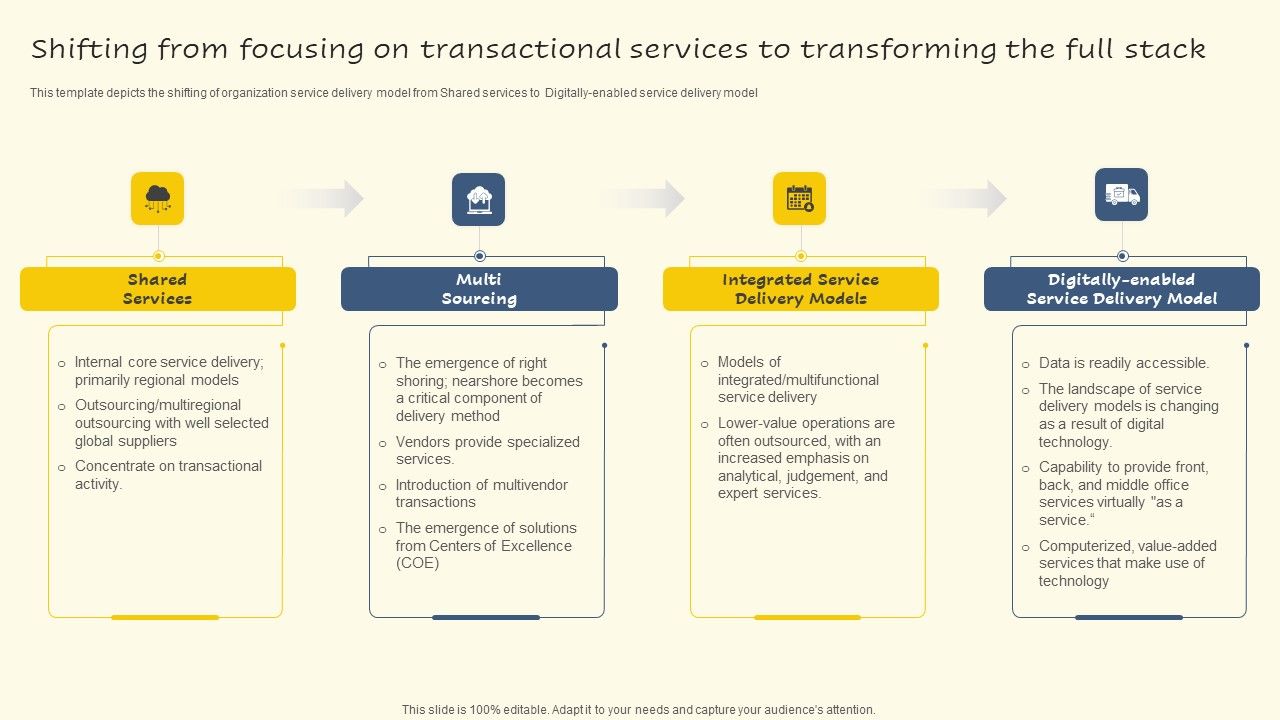 Shifting from focusing on transactional services to transforming the full stack

This template depicts the shifting of organization service delivery model from Shared services to Digitally-enabled service delivery model

Shared Services

o Internal core service delivery; primarily regional models
o Outsourcing/multiregional outsourcing with well selected global suppliers
o Concentrate on transactional activity.

Multi Sourcing

o The emergence of right shoring; nearshore becomes a critical component of delivery method
o Vendors provide specialized services.
o Introduction of multivendor transactions
o The emergence of solutions from Centers of Excellence (COE)

Integrated Service Delivery Models

o Models of integrated/multifunctional service delivery
o Lower-value operations are often outsourced, with an increased emphasis on analytical, judgement, and expert services.

Digitally-enabled Service Delivery Model

o Data is readily accessible.
o The landscape of service delivery models is changing as a result of digital technology.
o Capability to provide front, back, and middle office services virtually "as a service."
o Computerized, value-added services that make use of technology

This slide is 100% editable. Adapt it to your needs and capture your audience's attention.